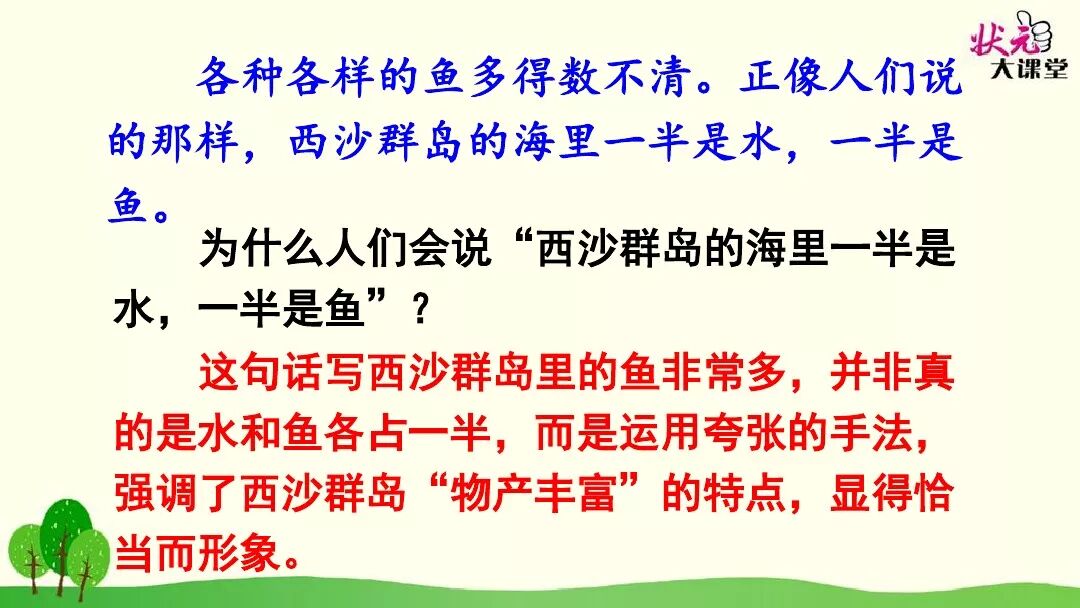 状元大课堂

各种各样的鱼多得数不清。正像人们说的那样，西沙群岛的海里一半是水，一半是鱼。

为什么人们会说“西沙群岛的海里一半是水，一半是鱼”？

这句话写西沙群岛里的鱼非常多，并非真的是水和鱼各占一半，而是运用夸张的手法，强调了西沙群岛“物产丰富”的特点，显得恰当而形象。